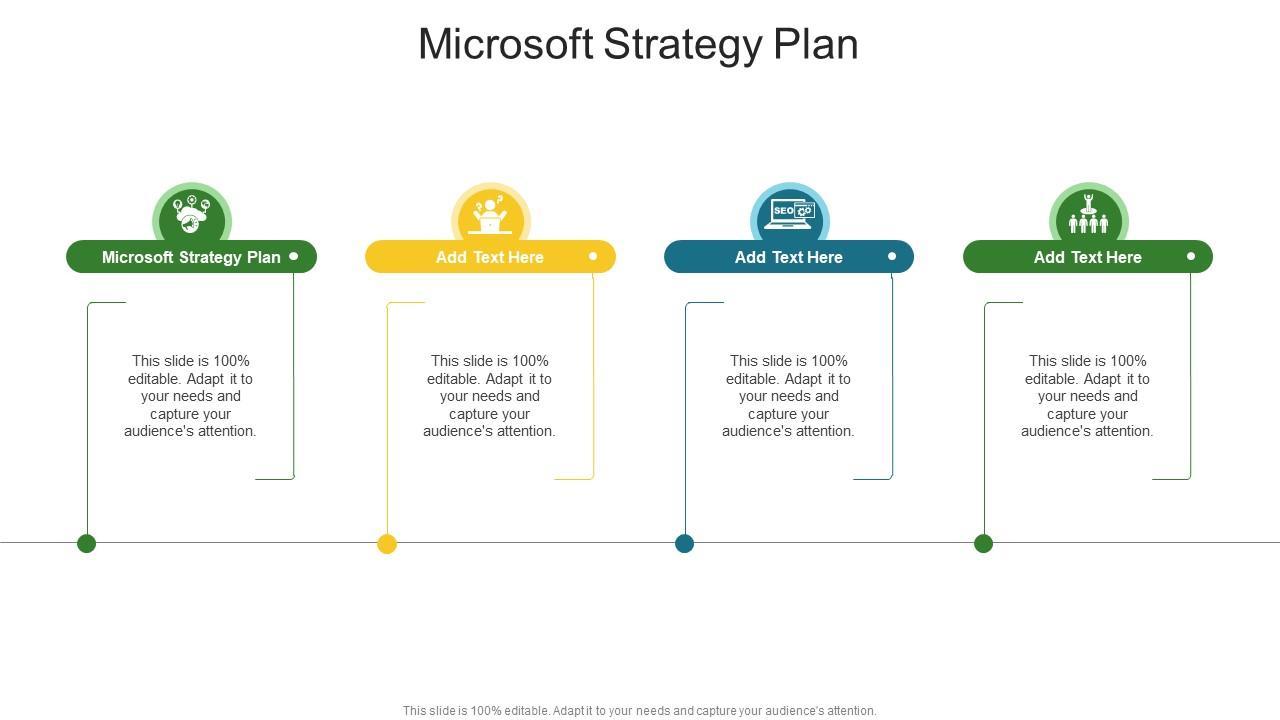 Microsoft Strategy Plan

SEO

Microsoft Strategy Plan

This slide is 100% editable. Adapt it to your needs and capture your audience's attention.

Add Text Here

This slide is 100% editable. Adapt it to your needs and capture your audience's attention.

Add Text Here

This slide is 100% editable. Adapt it to your needs and capture your audience's attention.

Add Text Here

This slide is 100% editable. Adapt it to your needs and capture your audience's attention.

This slide is 100% editable. Adapt it to your needs and capture your audience's attention.